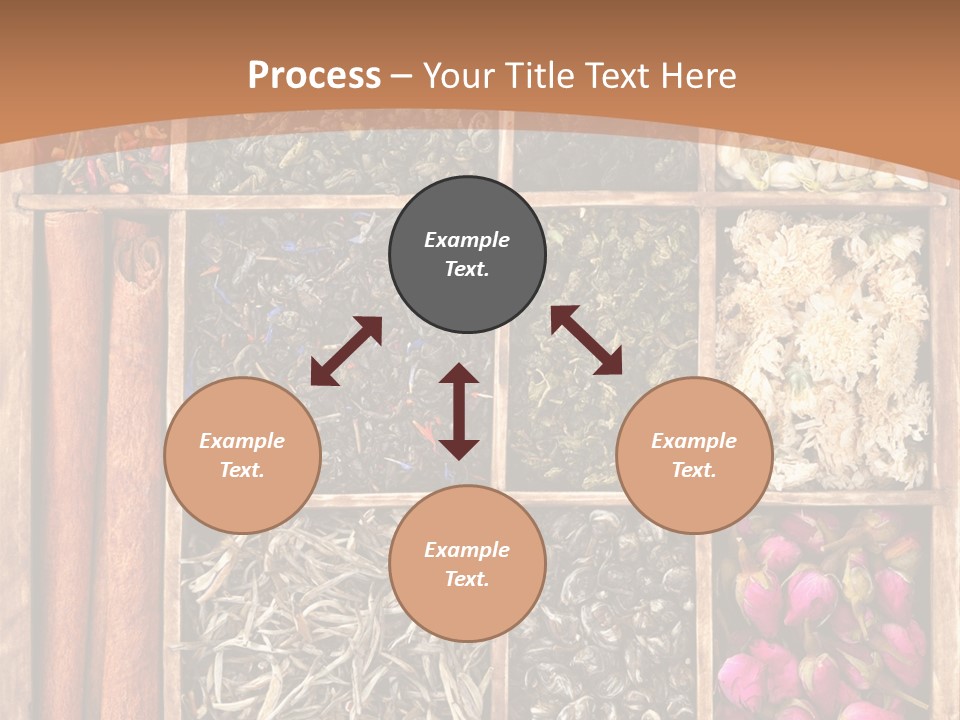 Process – Your Title Text Here

Example Text.

Example Text.

Example Text.

Example Text.